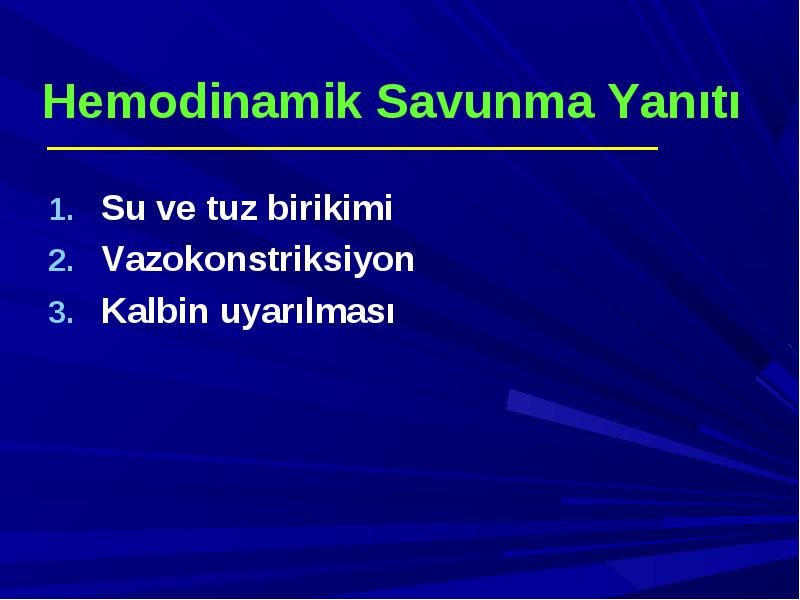 Hemodinamik Savunma Yanıtı

1. Su ve tuz birikimi
2. Vazokonstriksiyon
3. Kalbin uyarılması